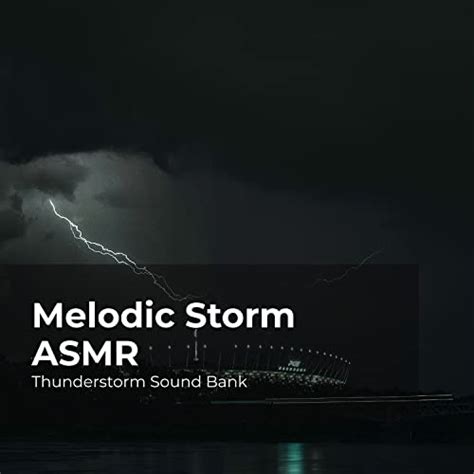 Melodic Storm ASMR

Thunderstorm Sound Bank